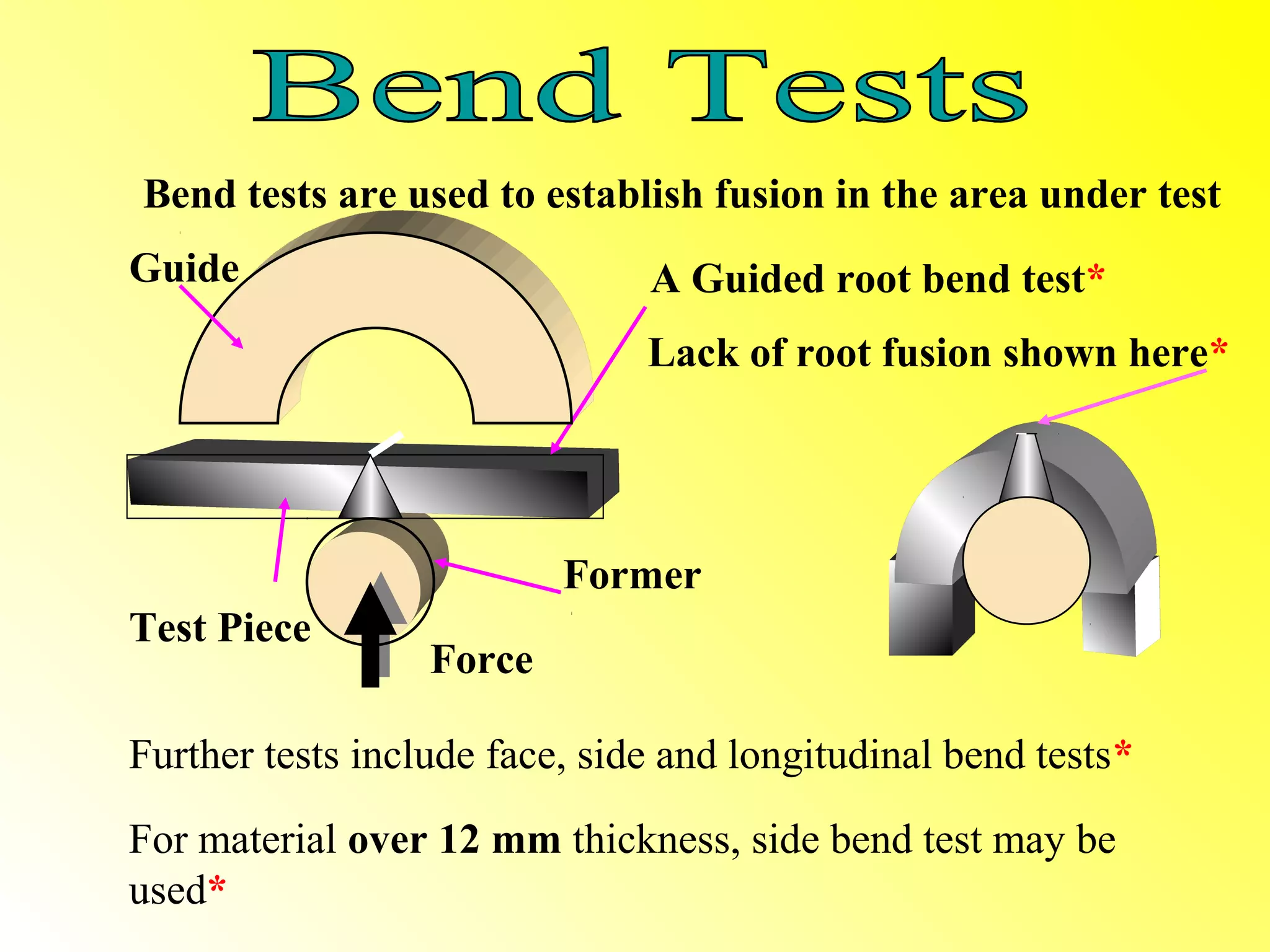 Bend Tests

Bend tests are used to establish fusion in the area under test

Guide

A Guided root bend test*

Lack of root fusion shown here*

Former

Test Piece

Force

Further tests include face, side and longitudinal bend tests*

For material over 12 mm thickness, side bend test may be used*